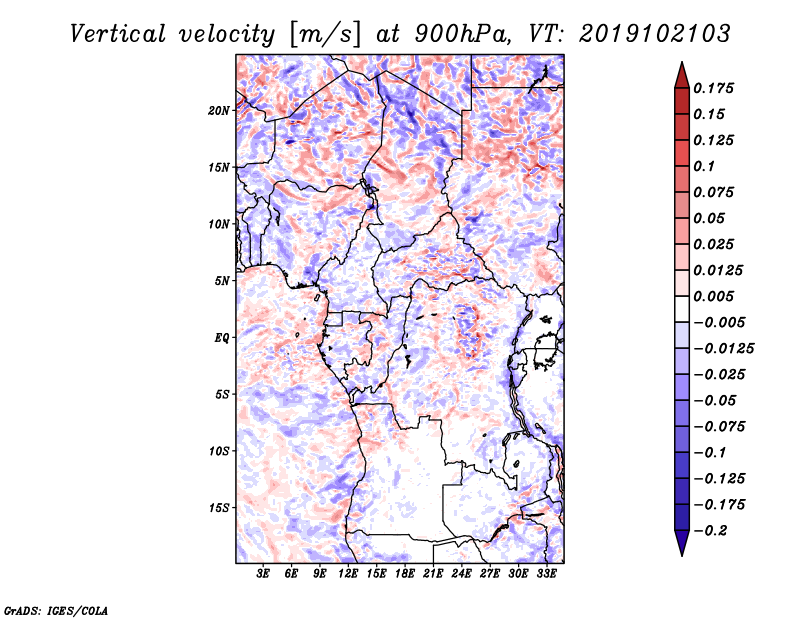 Vertical velocity [m/s] at 900hPa, VT: 2019102103

20N
15N
10N
5N
EQ
5S
10S
15S

3E 6E 9E 12E 15E 18E 21E 24E 27E 30E 33E

0.175
0.15
0.125
0.1
0.075
0.05
0.025
0.0125
0.005
−0.005
−0.0125
−0.025
−0.05
−0.075
−0.1
−0.125
−0.175
−0.2

GrADS: IGES/COLA